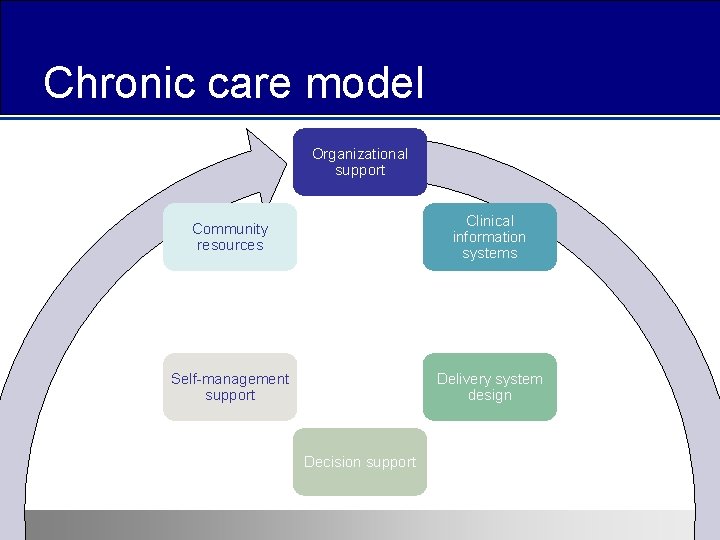 Chronic care model

Organizational support

Clinical information systems

Delivery system design

Decision support

Self-management support

Community resources